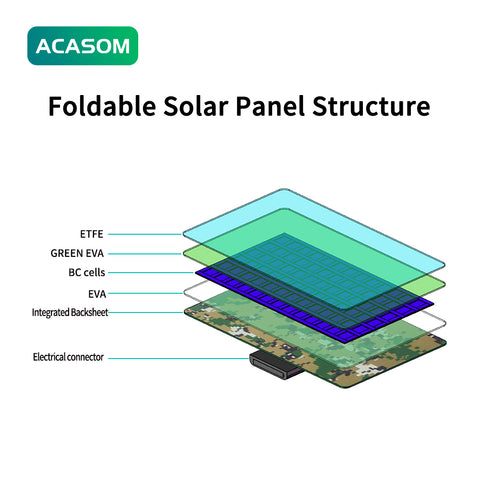 ACASOM

Foldable Solar Panel Structure

ETFE

GREEN EVA

BC cells

EVA

Integrated Backsheet

Electrical connector